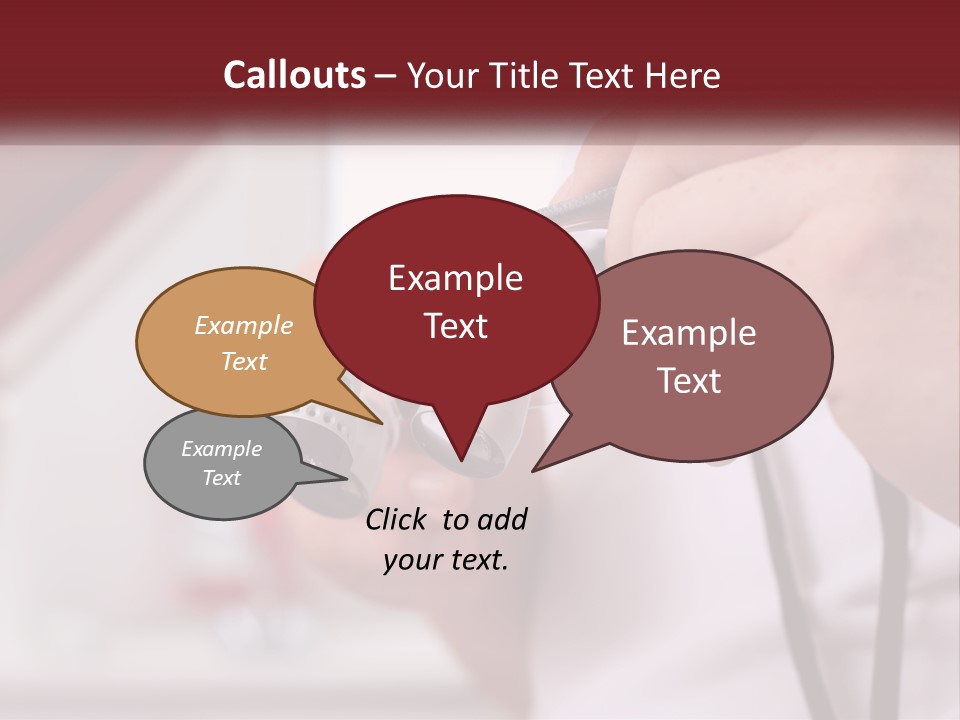 Callouts – Your Title Text Here

Example Text

Example Text

Example Text

Example Text

Click to add your text.